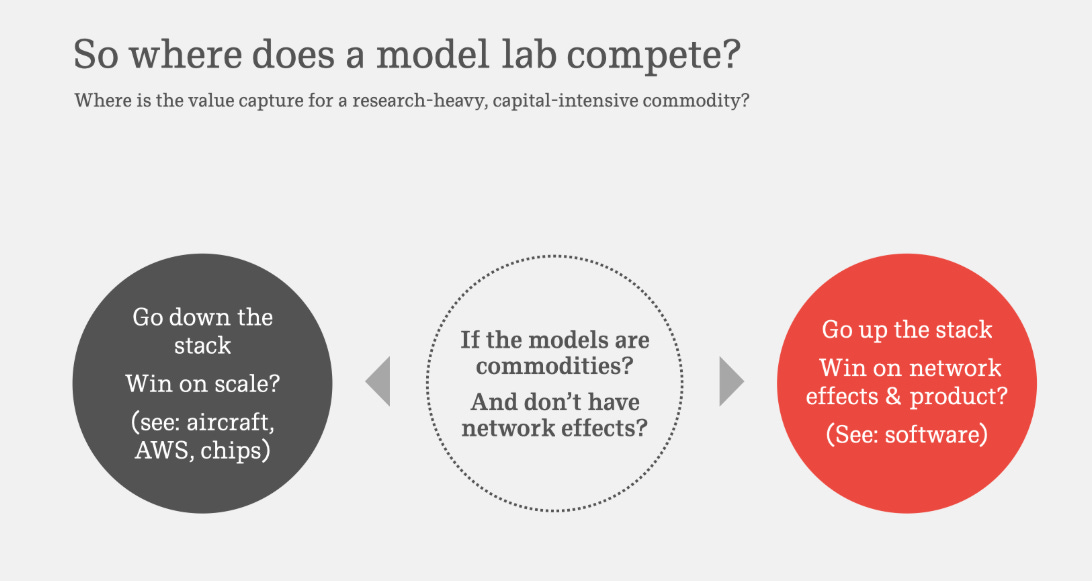 So where does a model lab compete?

Where is the value capture for a research-heavy, capital-intensive commodity?

Go down the stack

Win on scale?

(see: aircraft, AWS, chips)

If the models are commodities?

And don't have network effects?

Go up the stack

Win on network effects & product?

(See: software)